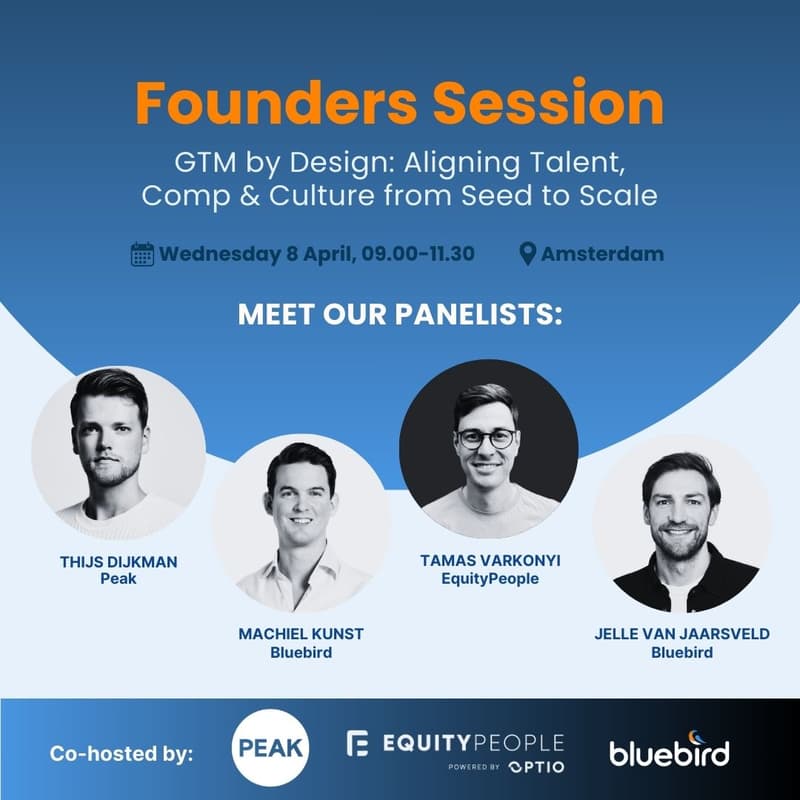 Founders Session

GTM by Design: Aligning Talent, Comp & Culture from Seed to Scale

Wednesday 8 April, 09.00-11.30

Amsterdam

MEET OUR PANELISTS:

THIJS DIJKMAN
Peak

MACHIEL KUNST
Bluebird

TAMAS VARKONYI
EquityPeople

JELLE VAN JAARSVELD
Bluebird

Co-hosted by:

PEAK

EQUITYPEOPLE
POWERED BY OPTIO

bluebird